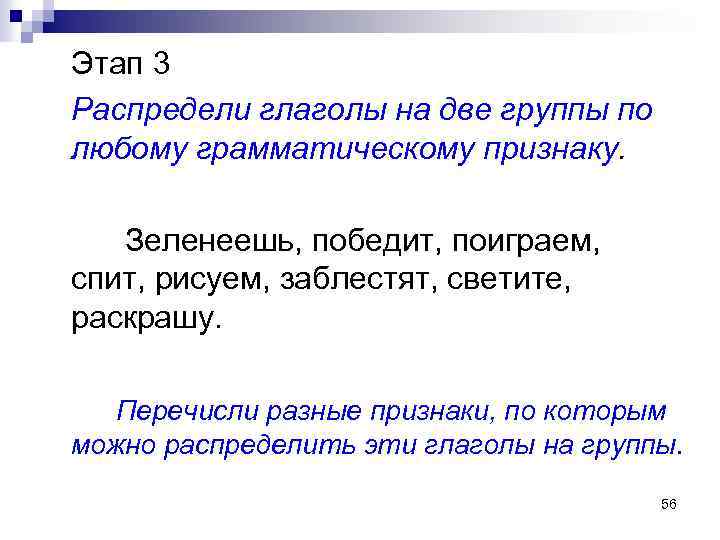 Этап 3

Распредели глаголы на две группы по любому грамматическому признаку.

Зеленеешь, победит, поиграем, спит, рисуем, заблестят, светите, раскрашу.

Перечисли разные признаки, по которым можно распределить эти глаголы на группы.

56